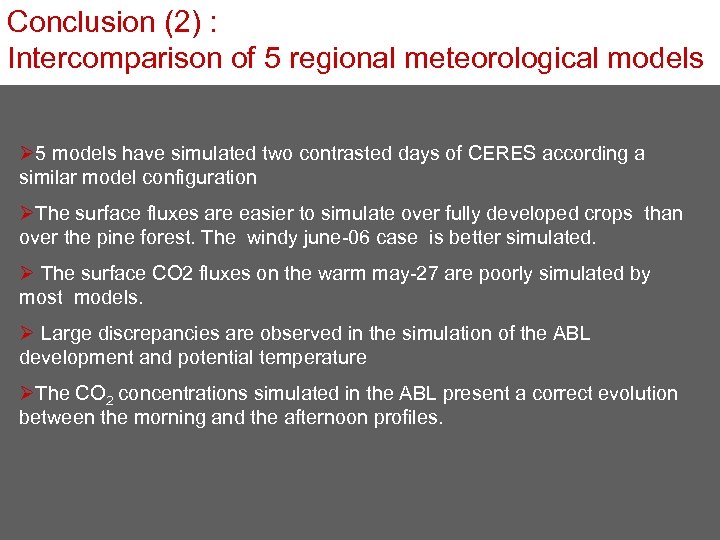 Conclusion (2) :
Intercomparison of 5 regional meteorological models

➢5 models have simulated two contrasted days of CERES according a similar model configuration

➢The surface fluxes are easier to simulate over fully developed crops than over the pine forest. The windy june-06 case is better simulated.

➢ The surface CO2 fluxes on the warm may-27 are poorly simulated by most models.

➢ Large discrepancies are observed in the simulation of the ABL development and potential temperature

➢The $CO_2$ concentrations simulated in the ABL present a correct evolution between the morning and the afternoon profiles.